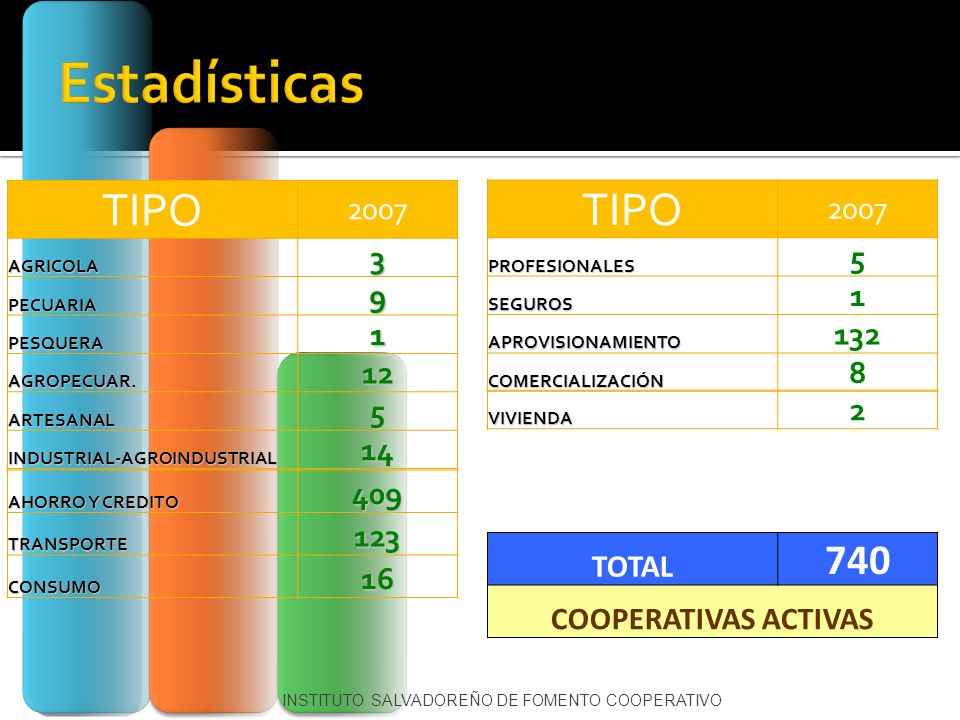 Estadísticas

| TIPO | 2007 |
|---|---|
| AGRICOLA | 3 |
| PECUARIA | 9 |
| PESQUERA | 1 |
| AGROPECUAR. | 12 |
| ARTESANAL | 5 |
| INDUSTRIAL-AGROINDUSTRIAL | 14 |
| AHORRO Y CREDITO | 409 |
| TRANSPORTE | 123 |
| CONSUMO | 16 |

| TIPO | 2007 |
|---|---|
| PROFESIONALES | 5 |
| SEGUROS | 1 |
| APROVISIONAMIENTO | 132 |
| COMERCIALIZACIÓN | 8 |
| VIVIENDA | 2 |

| TOTAL | 740 |
|---|---|
| COOPERATIVAS ACTIVAS | |

INSTITUTO SALVADOREÑO DE FOMENTO COOPERATIVO